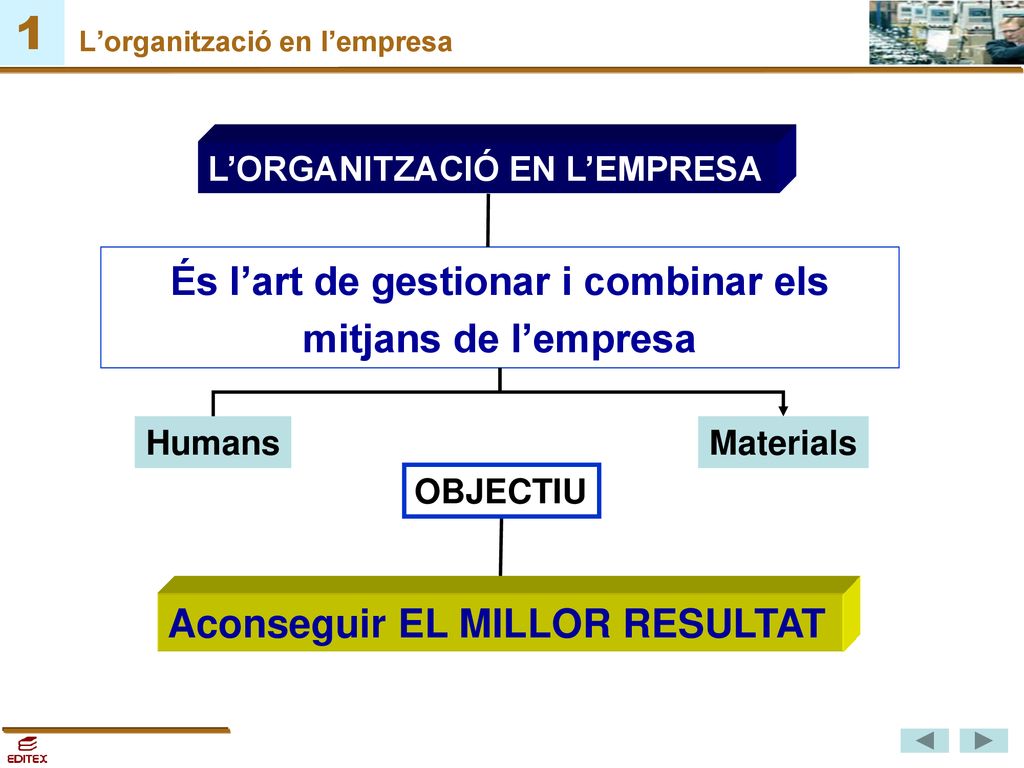 1 L’organització en l’empresa

L’ORGANITZACIÓ EN L’EMPRESA

És l’art de gestionar i combinar els mitjans de l’empresa

Humans

Materials

OBJECTIU

Aconseguir EL MILLOR RESULTAT

EDITEX